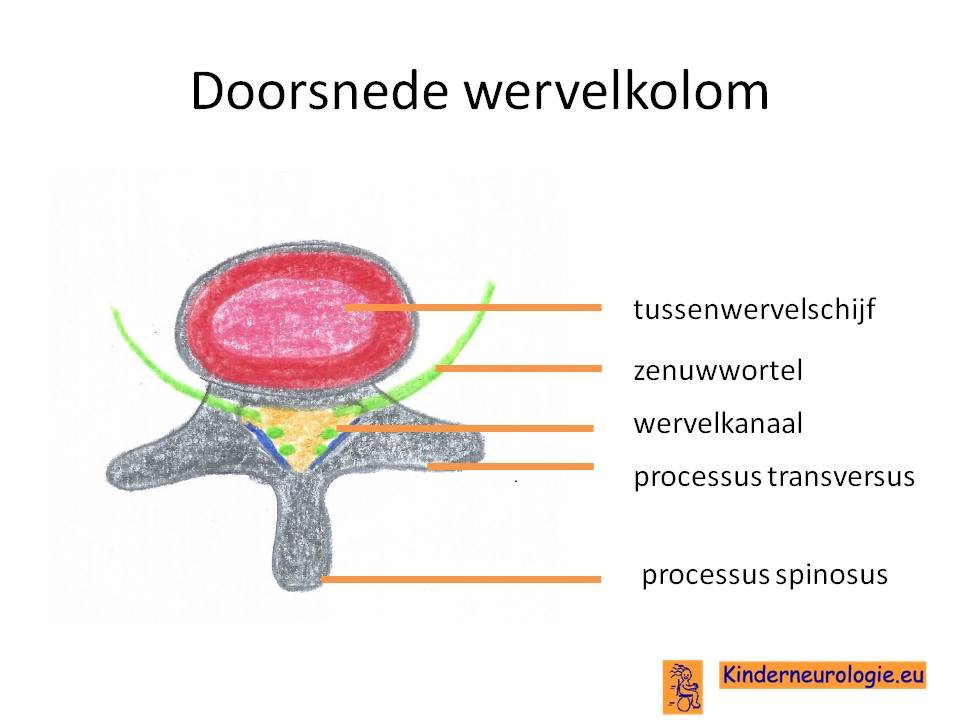 Doorsnede wervelkolom

tussenwervelschijf

zenuwwortel

wervelkanaal

processus transversus

processus spinosus

Kinderneurologie.eu